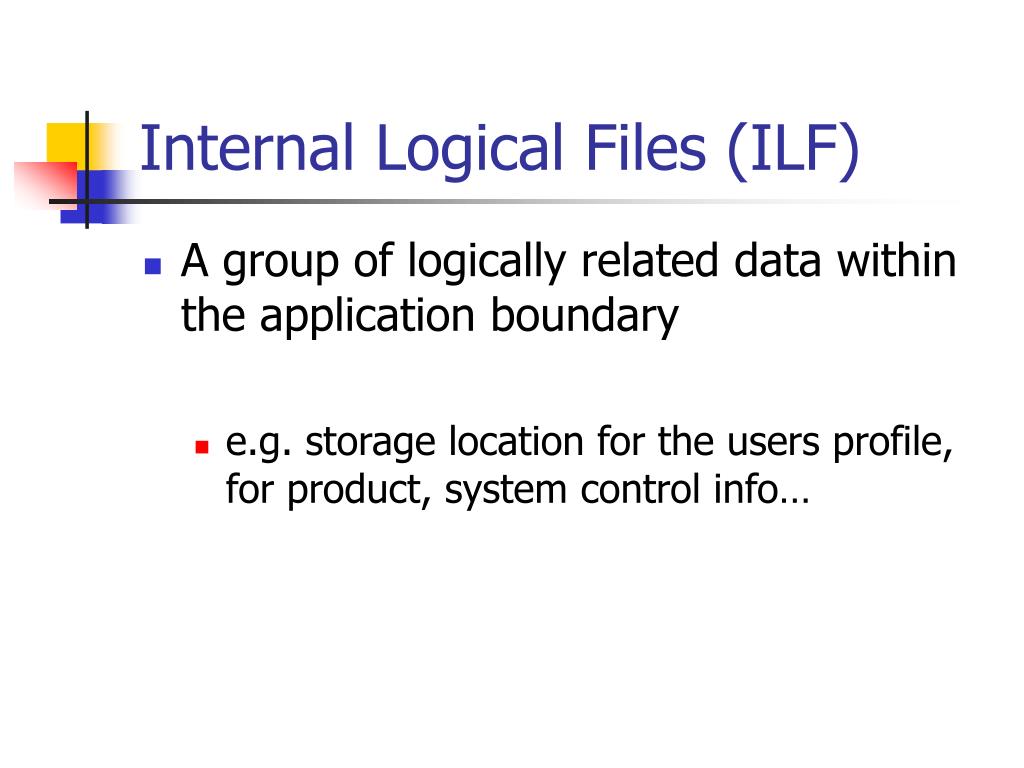 Internal Logical Files (ILF)

A group of logically related data within the application boundary

e.g. storage location for the users profile, for product, system control info…